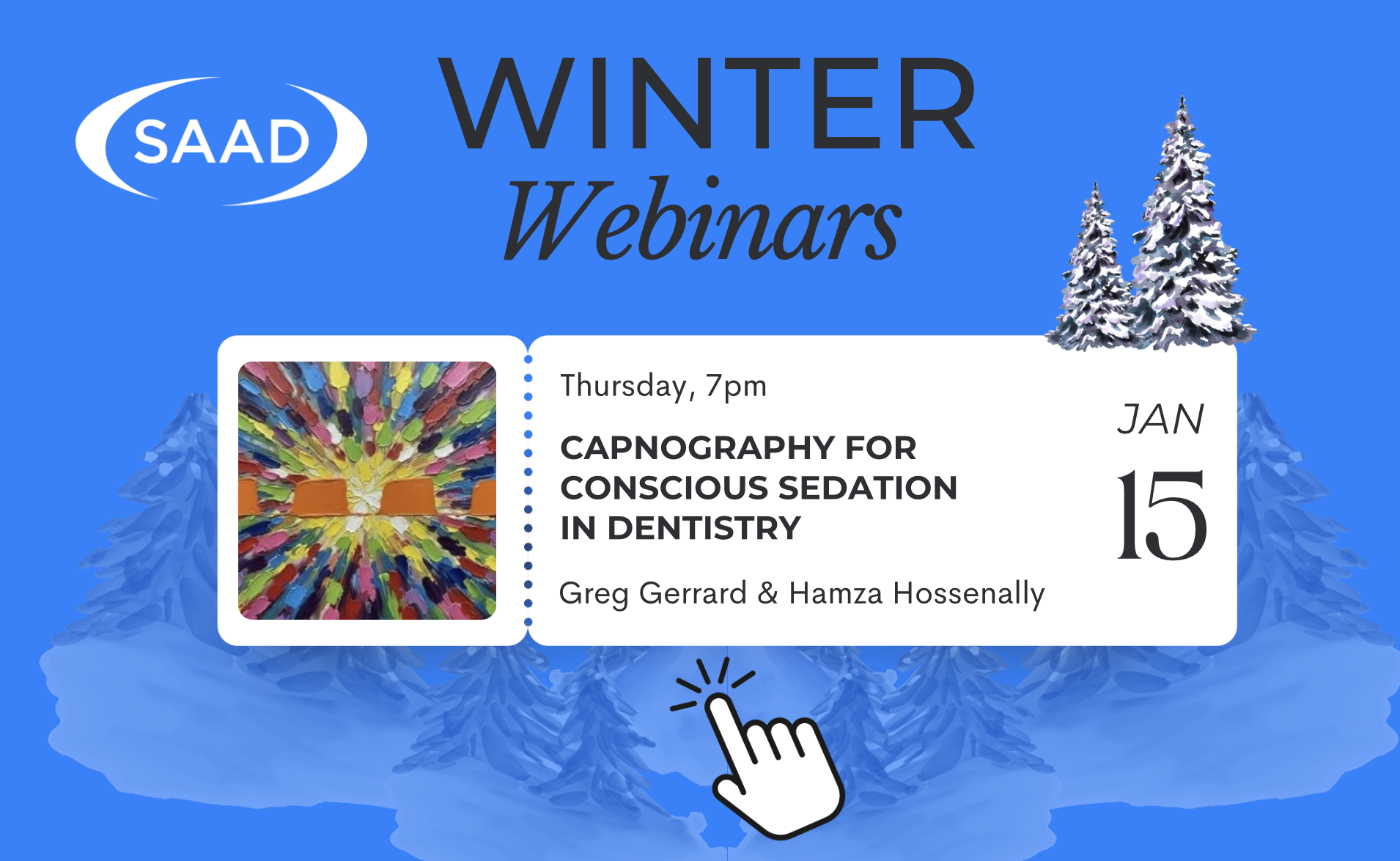 SAAD

WINTER
Webinars

Thursday, 7pm

CAPNOGRAPHY FOR CONSCIOUS SEDATION IN DENTISTRY

Greg Gerrard & Hamza Hossenally

JAN
15